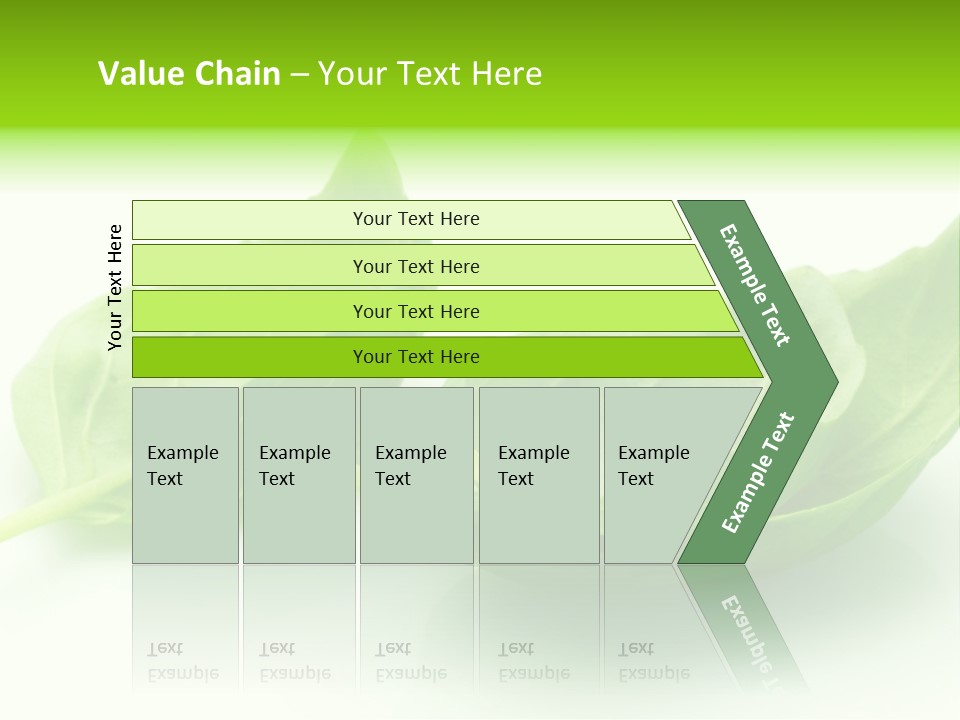 Value Chain – Your Text Here

Your Text Here

Your Text Here

Your Text Here

Your Text Here

Your Text Here

Example Text

Example Text

Example Text

Example Text

Example Text

Example Text

Example Text